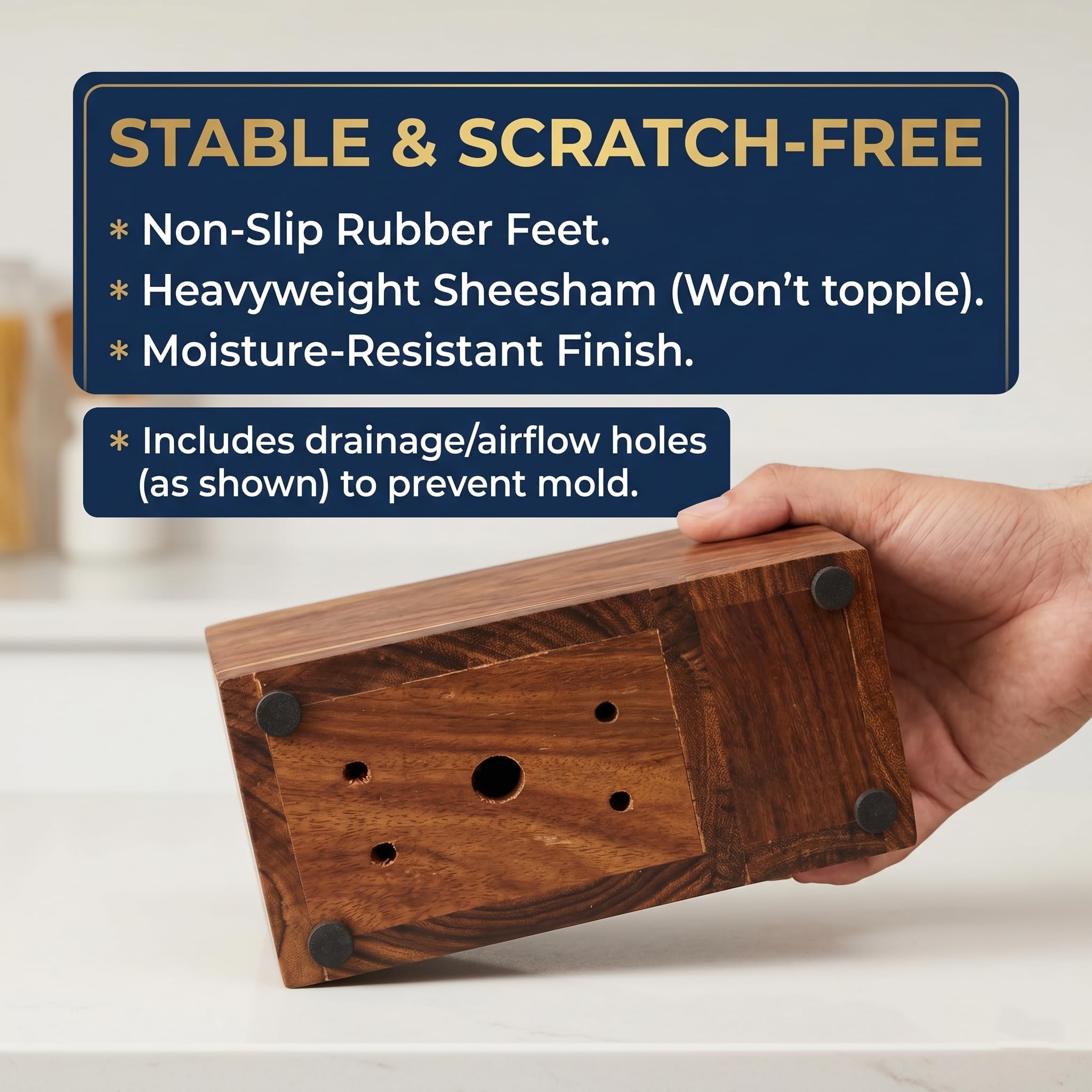 STABLE & SCRATCH-FREE

* Non-Slip Rubber Feet.
* Heavyweight Sheesham (Won't topple).
* Moisture-Resistant Finish.

* Includes drainage/airflow holes (as shown) to prevent mold.